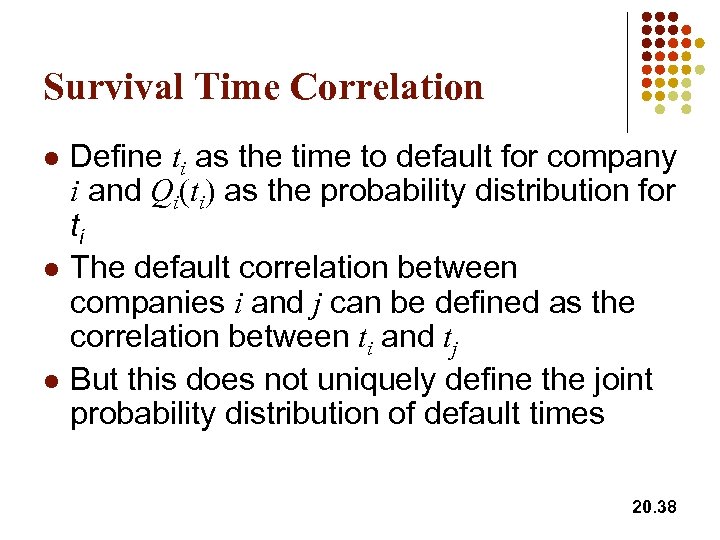 Survival Time Correlation

- Define $t_i$ as the time to default for company $i$ and $Q_i(t_i)$ as the probability distribution for $t_i$
- The default correlation between companies $i$ and $j$ can be defined as the correlation between $t_i$ and $t_j$
- But this does not uniquely define the joint probability distribution of default times

20.38